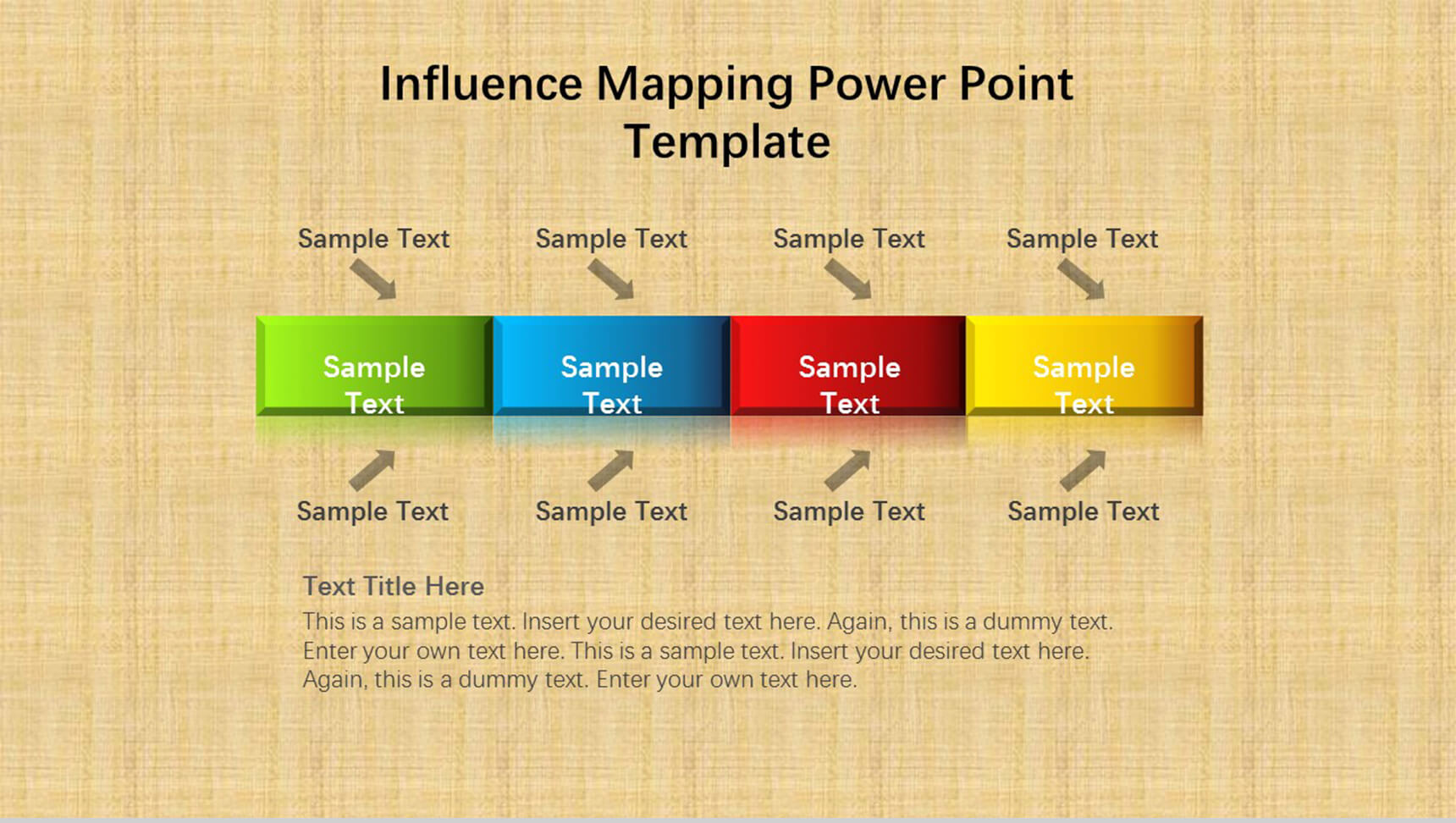 Influence Mapping Power Point Template

Sample Text

Sample Text

Sample Text

Sample Text

Sample Text

Sample Text

Sample Text

Sample Text

Sample Text

Sample Text

Sample Text

Sample Text

Text Title Here

This is a sample text. Insert your desired text here. Again, this is a dummy text. Enter your own text here. This is a sample text. Insert your desired text here. Again, this is a dummy text. Enter your own text here.